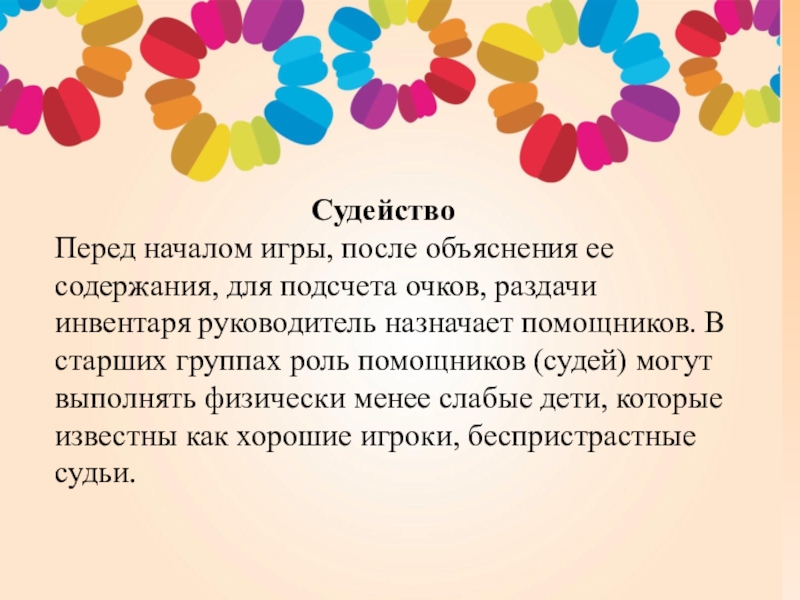 Судейство

Перед началом игры, после объяснения ее содержания, для подсчета очков, раздачи инвентаря руководитель назначает помощников. В старших группах роль помощников (судей) могут выполнять физически менее слабые дети, которые известны как хорошие игроки, беспристрастные судьи.